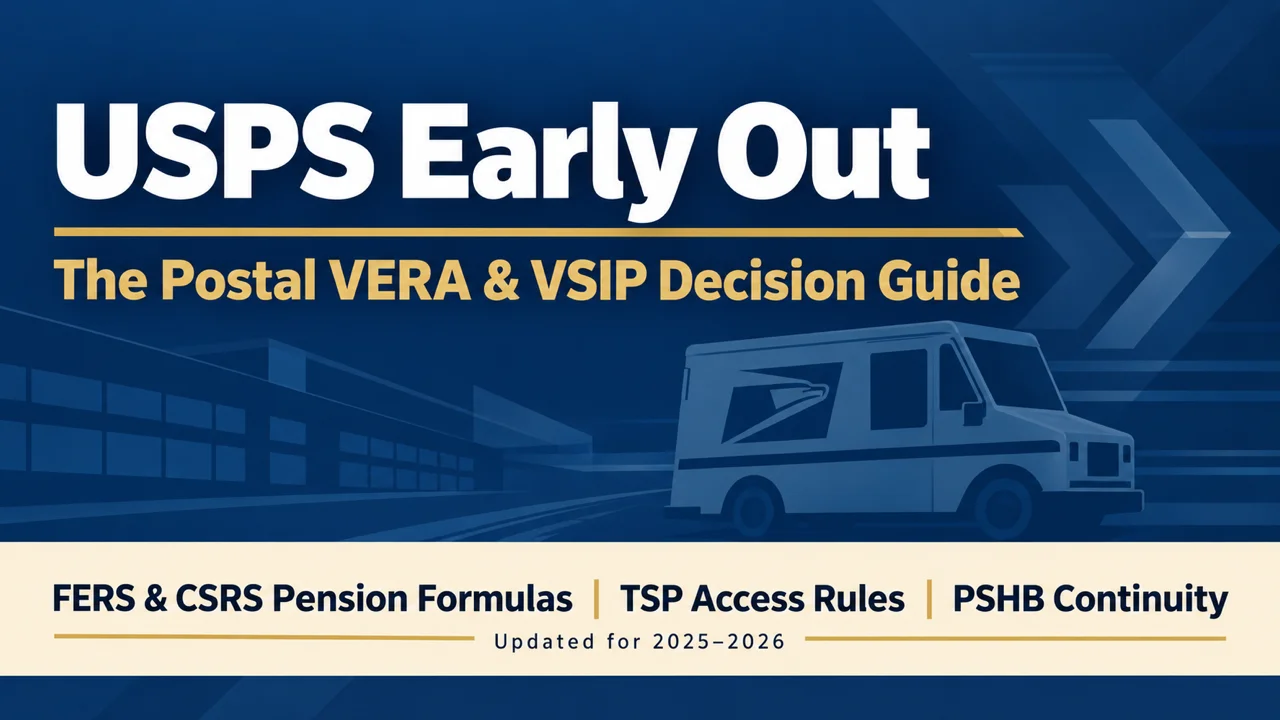 USPS Early Out

The Postal VERA & VSIP Decision Guide

FERS & CSRS Pension Formulas | TSP Access Rules | PSHB Continuity

Updated for 2025–2026